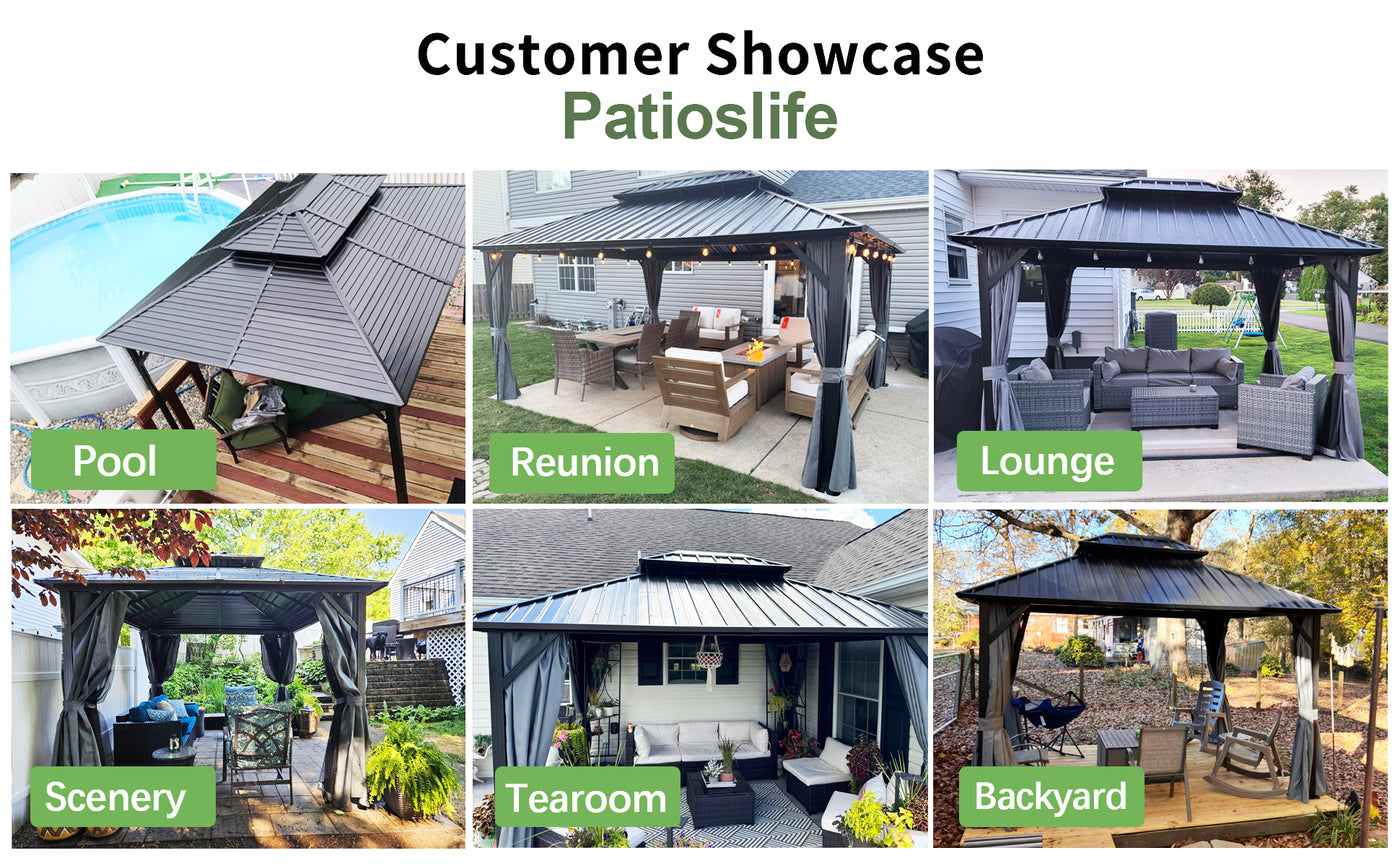 Customer Showcase
Patioslife

Pool

Reunion

Lounge

Scenery

Tearoom

Backyard